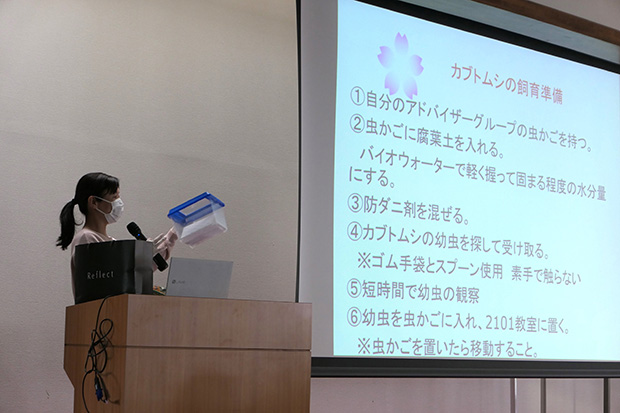 カブトムシの飼育準備

①自分のアドバイザーグループの虫かごを持つ。

②虫かごに腐葉土を入れる。
バイオウォーターで軽く握って固まる程度の水分量にする。

③防ダニ剤を混ぜる。

④カブトムシの幼虫を探して受け取る。
※ゴム手袋とスプーン使用　素手で触らない

⑤短時間で幼虫の観察

⑥幼虫を虫かごに入れ、2101教室に置く。
※虫かごを置いたら移動すること。

Reflect